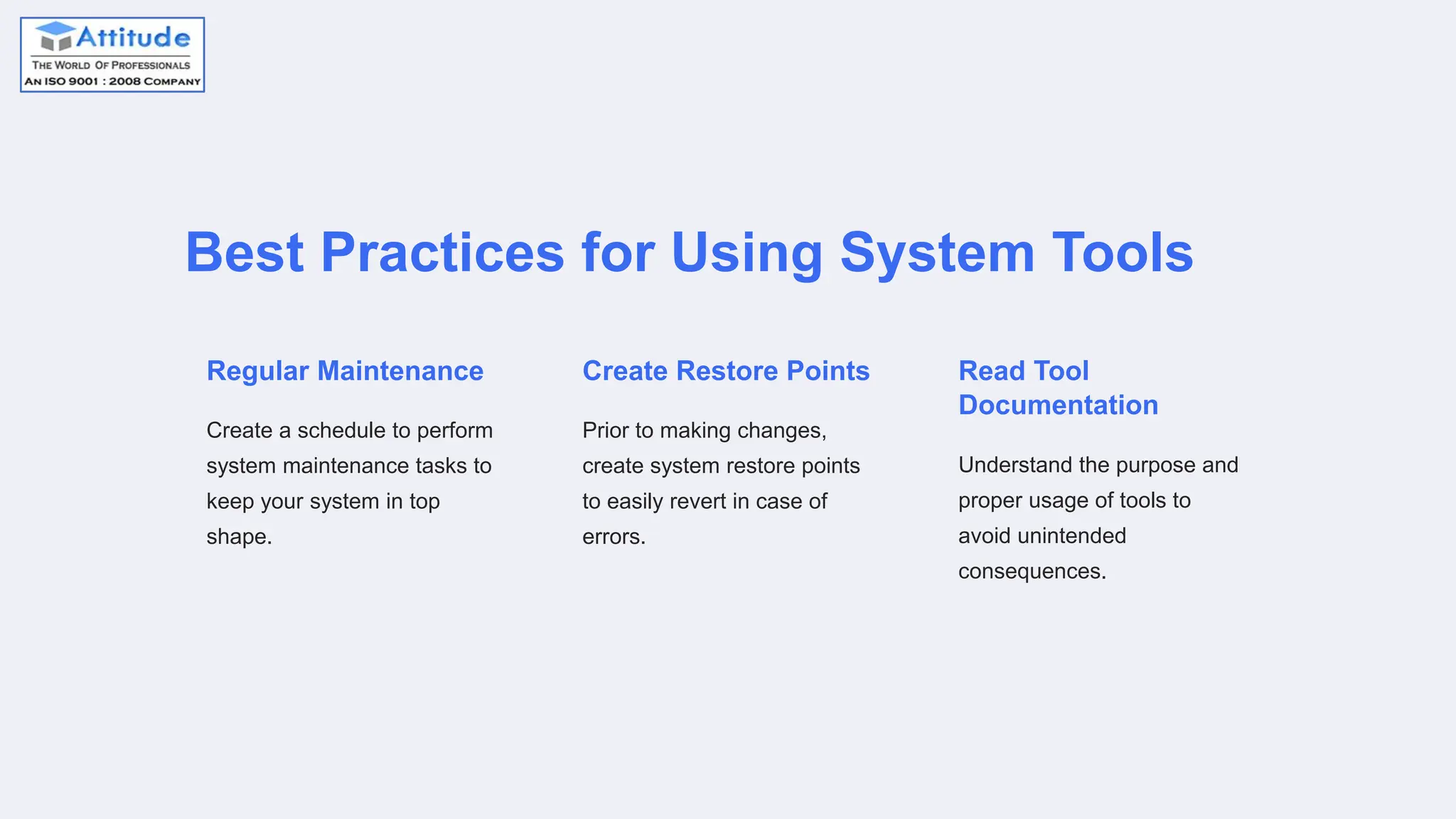 Attitude
THE WORLD OF PROFESSIONALS
AN ISO 9001 : 2008 COMPANY

Best Practices for Using System Tools

Regular Maintenance

Create a schedule to perform system maintenance tasks to keep your system in top shape.

Create Restore Points

Prior to making changes, create system restore points to easily revert in case of errors.

Read Tool Documentation

Understand the purpose and proper usage of tools to avoid unintended consequences.